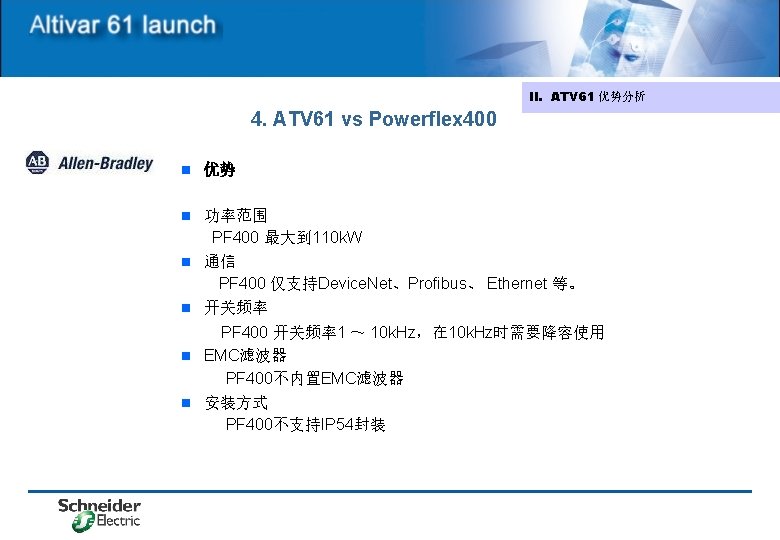 Altivar 61 launch

II. ATV61 优势分析

4. ATV61 vs Powerflex400

AB Allen-Bradley

■ 优势

■ 功率范围
PF400 最大到110kW
■ 通信
PF400 仅支持DeviceNet、Profibus、 Ethernet 等。
■ 开关频率
PF400 开关频率1 ~ 10kHz，在10kHz时需要降容使用
■ EMC滤波器
PF400不内置EMC滤波器
■ 安装方式
PF400不支持IP54封装

Schneider Electric